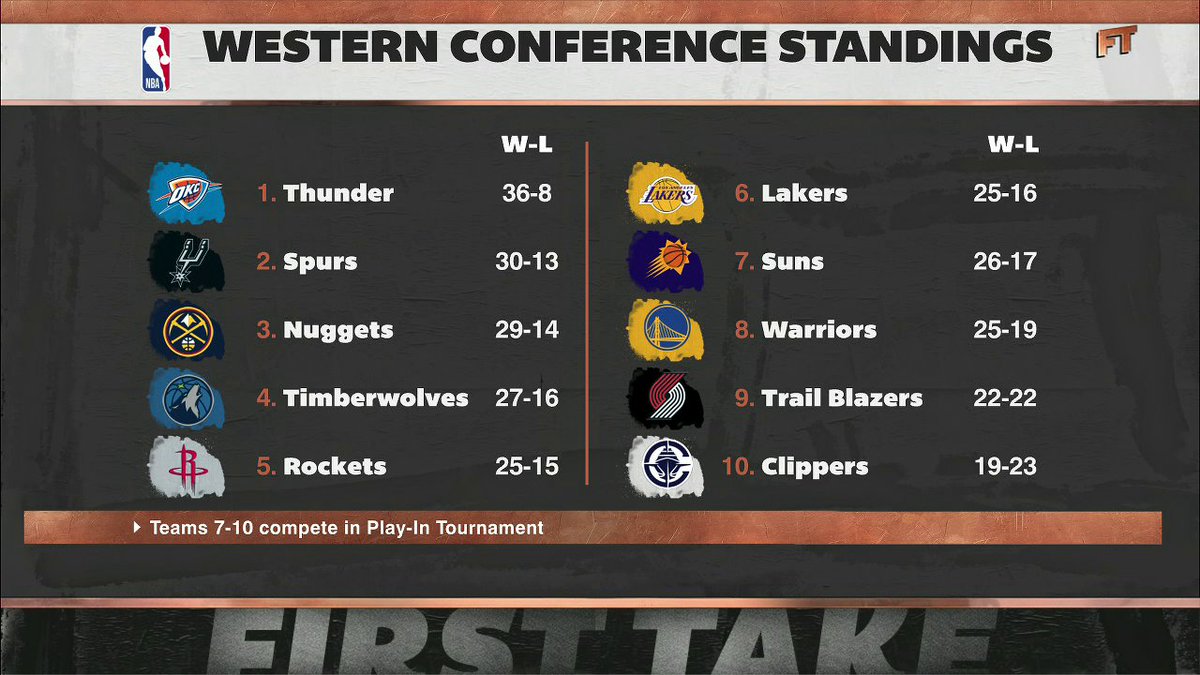 NBA

WESTERN CONFERENCE STANDINGS

FT

| | W-L |
|---|---|
| 1. Thunder | 36-8 |
| 2. Spurs | 30-13 |
| 3. Nuggets | 29-14 |
| 4. Timberwolves | 27-16 |
| 5. Rockets | 25-15 |

| | W-L |
|---|---|
| 6. Lakers | 25-16 |
| 7. Suns | 26-17 |
| 8. Warriors | 25-19 |
| 9. Trail Blazers | 22-22 |
| 10. Clippers | 19-23 |

Teams 7-10 compete in Play-In Tournament

FIRST TAKE